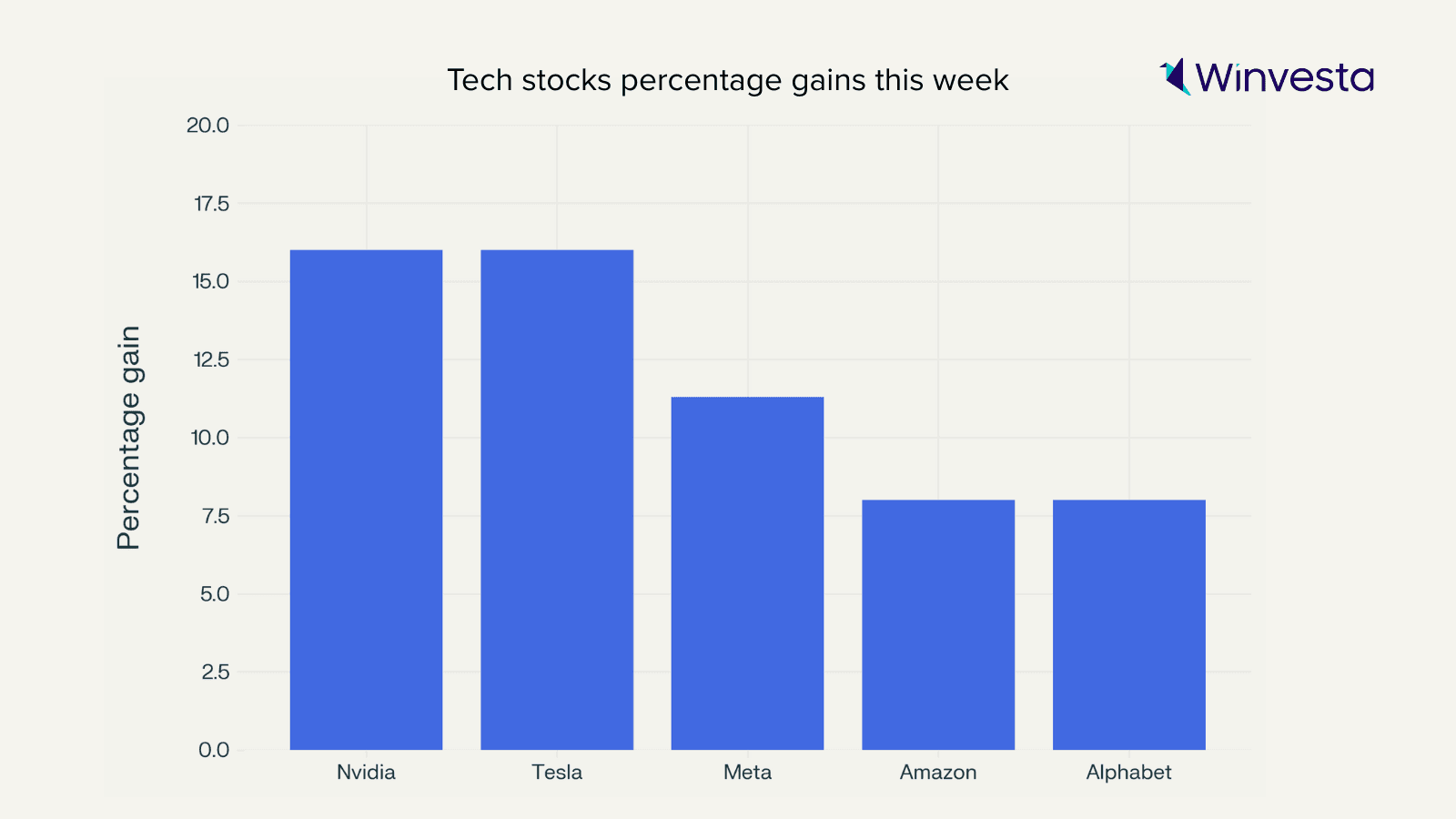 Tech stocks percentage gains this week

Winvesta

Percentage gain

20.0
17.5
15.0
12.5
10.0
7.5
5.0
2.5
0.0

Nvidia
Tesla
Meta
Amazon
Alphabet